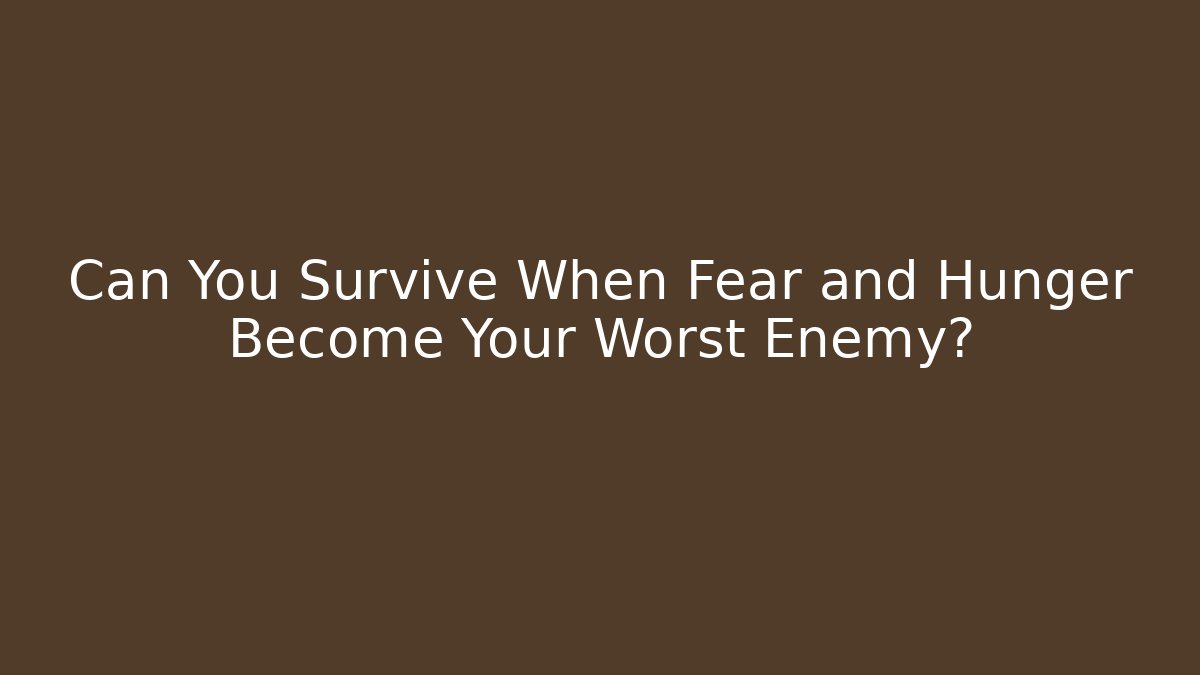 Can You Survive When Fear and Hunger Become Your Worst Enemy?